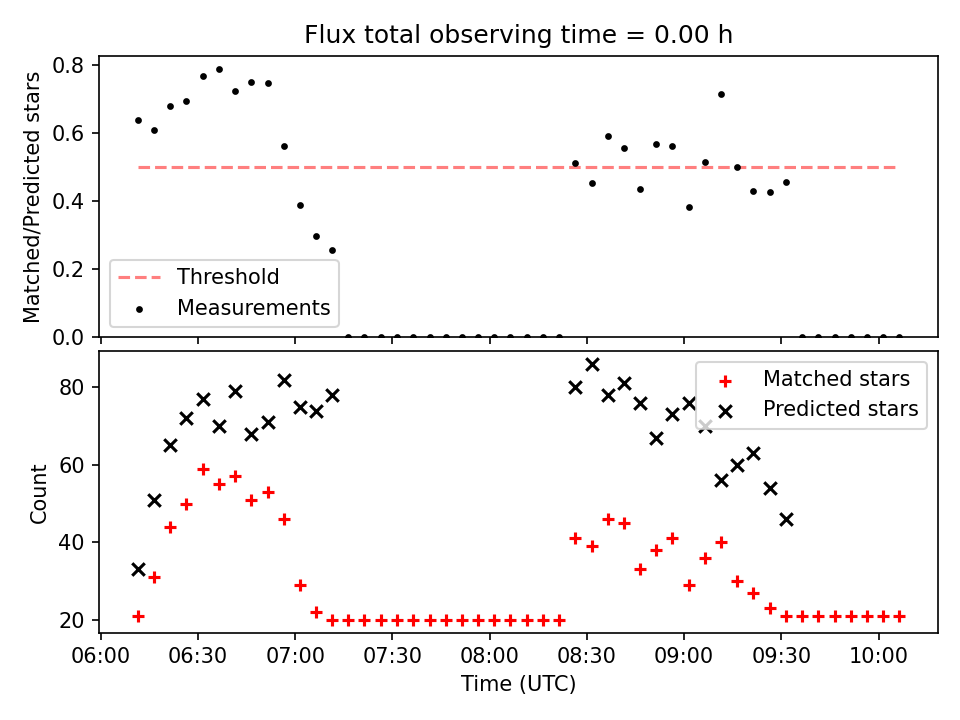 Flux total observing time = 0.00 h

Matched/Predicted stars

0.8
0.6
0.4
0.2
0.0

Threshold
Measurements

Count

80
60
40
20

Matched stars
Predicted stars

06:00 06:30 07:00 07:30 08:00 08:30 09:00 09:30 10:00

Time (UTC)